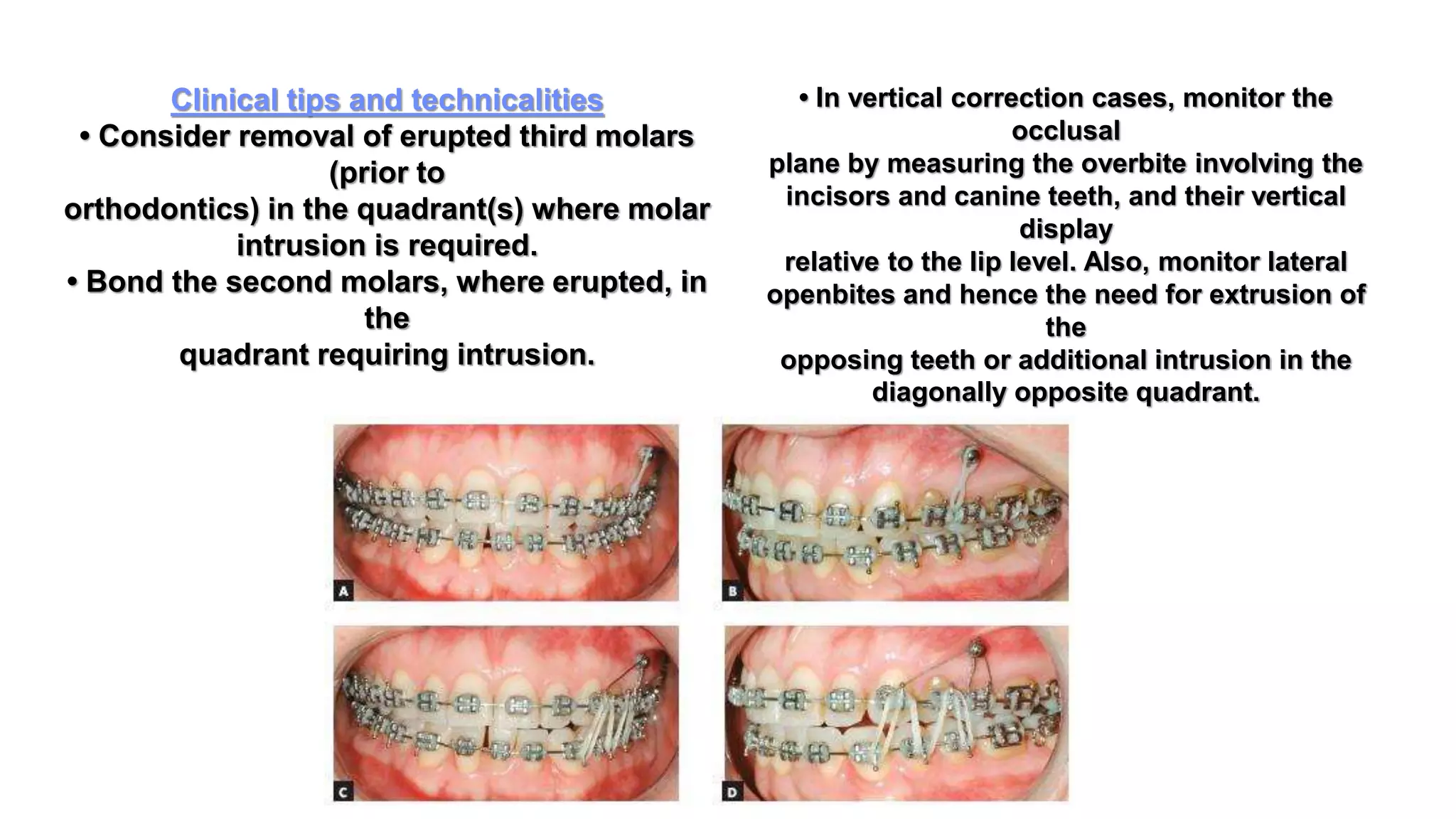 Clinical tips and technicalities
• Consider removal of erupted third molars (prior to orthodontics) in the quadrant(s) where molar intrusion is required.
• Bond the second molars, where erupted, in the quadrant requiring intrusion.

• In vertical correction cases, monitor the occlusal plane by measuring the overbite involving the incisors and canine teeth, and their vertical display relative to the lip level. Also, monitor lateral openbites and hence the need for extrusion of the opposing teeth or additional intrusion in the diagonally opposite quadrant.

A

B

C

D